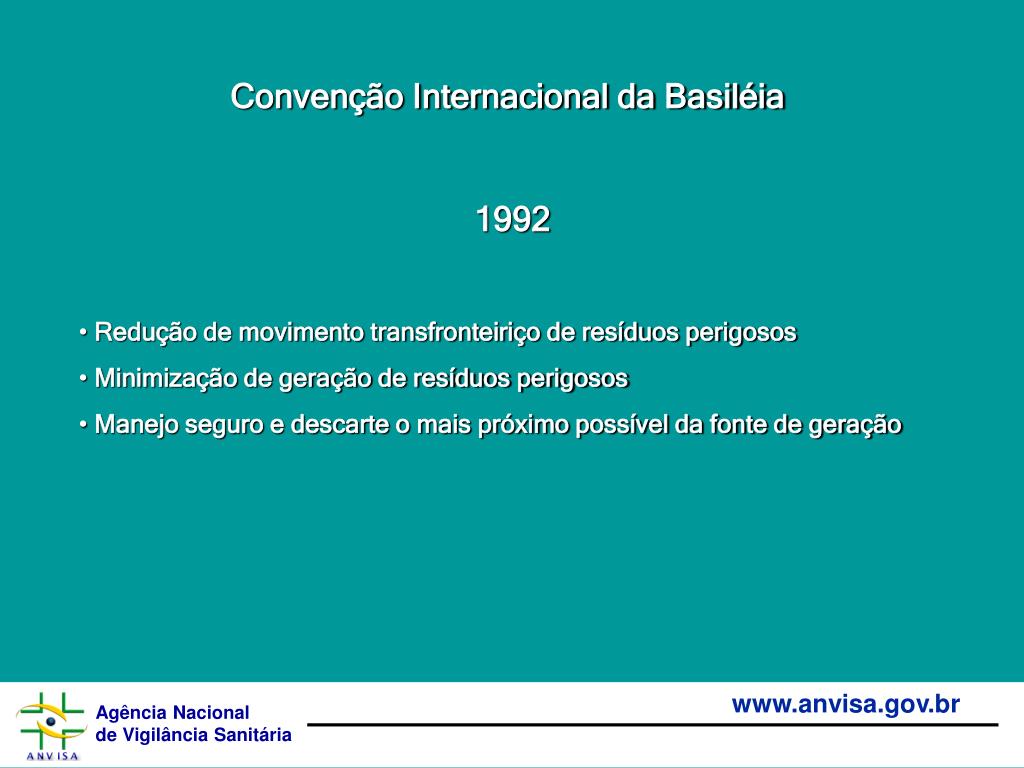 Convenção Internacional da Basiléia

1992

• Redução de movimento transfronteiriço de resíduos perigosos

• Minimização de geração de resíduos perigosos

• Manejo seguro e descarte o mais próximo possível da fonte de geração

ANVISA

Agência Nacional
de Vigilância Sanitária

www.anvisa.gov.br